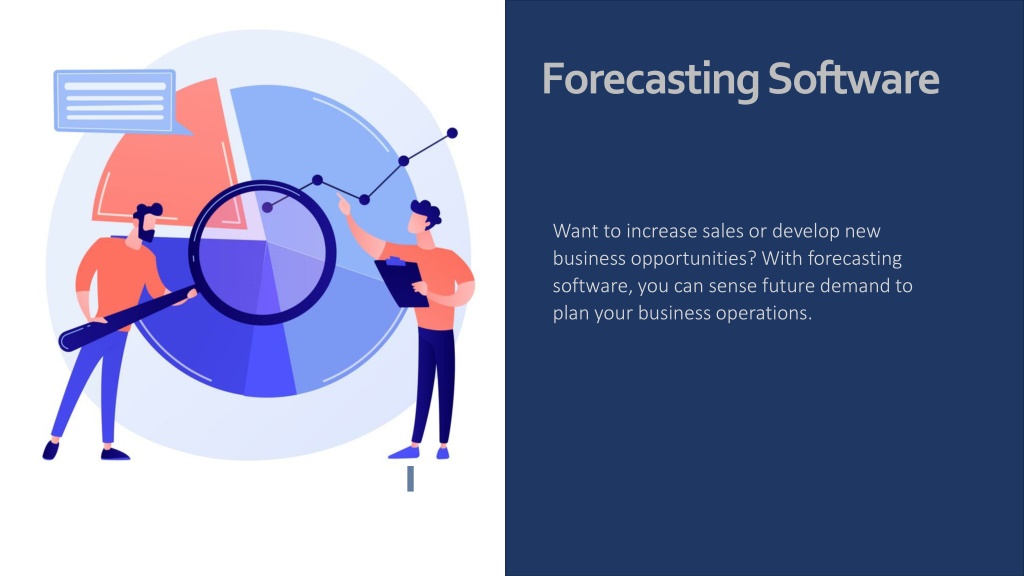 Forecasting Software

Want to increase sales or develop new business opportunities? With forecasting software, you can sense future demand to plan your business operations.